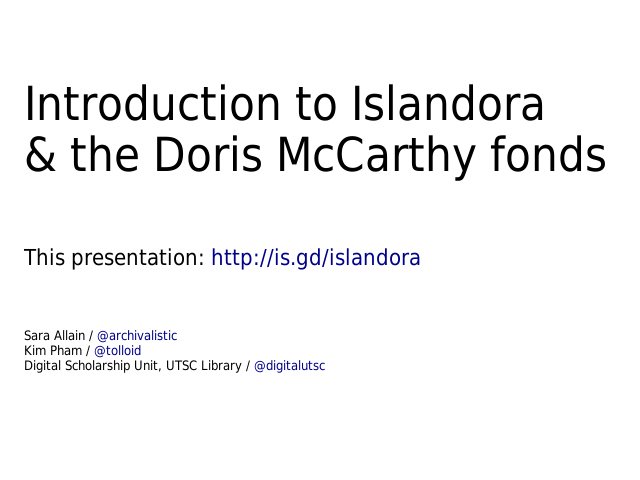 Introduction to Islandora
& the Doris McCarthy fonds

This presentation: http://is.gd/islandora

Sara Allain / @archivalistic
Kim Pham / @tolloid
Digital Scholarship Unit, UTSC Library / @digitalutsc